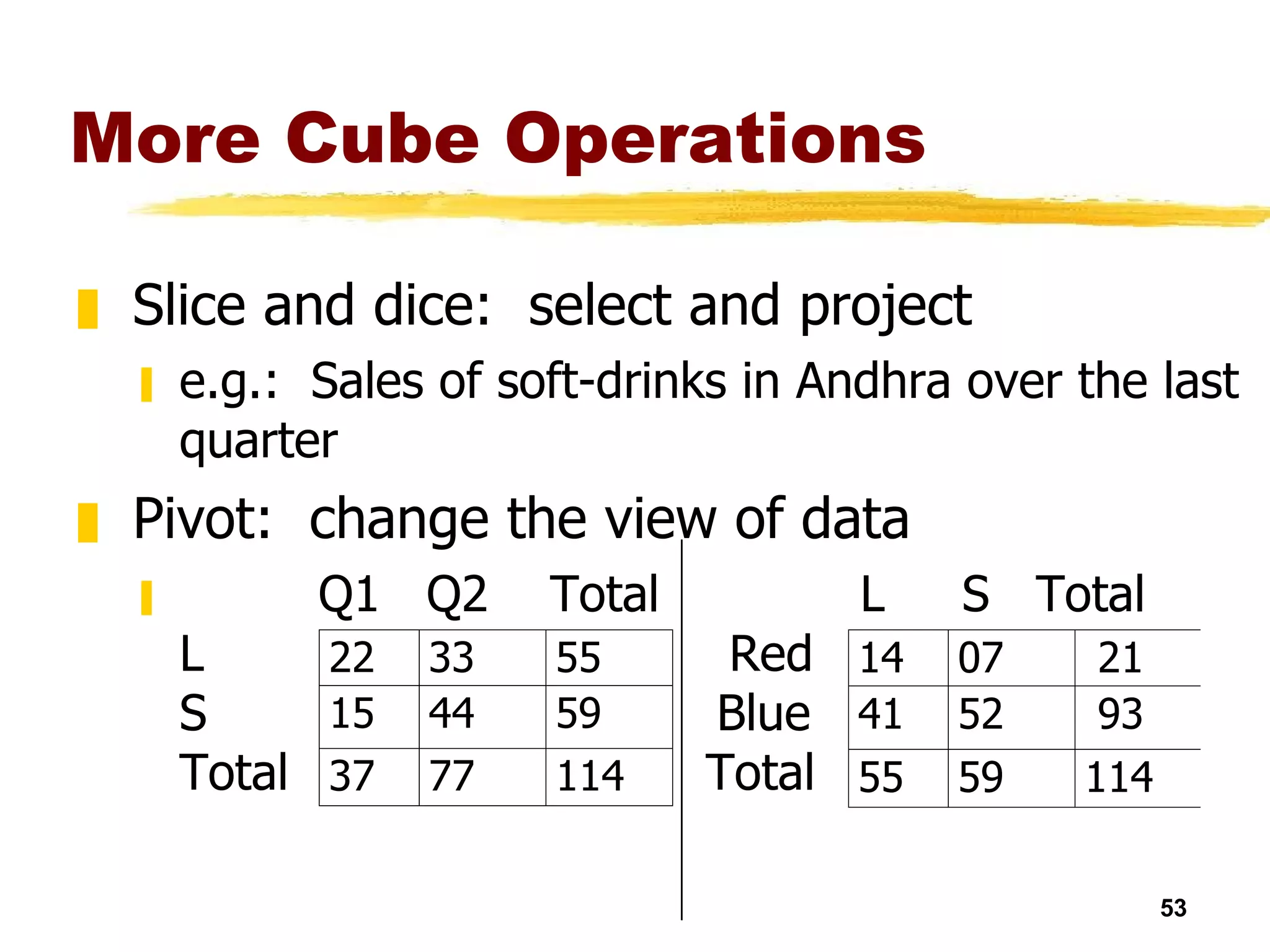 More Cube Operations

Slice and dice: select and project

e.g.: Sales of soft-drinks in Andhra over the last quarter

Pivot: change the view of data

| | Q1 | Q2 | Total |
|---|---|---|---|
| L | 22 | 33 | 55 |
| S | 15 | 44 | 59 |
| Total | 37 | 77 | 114 |

| | L | S | Total |
|---|---|---|---|
| Red | 14 | 07 | 21 |
| Blue | 41 | 52 | 93 |
| Total | 55 | 59 | 114 |

53